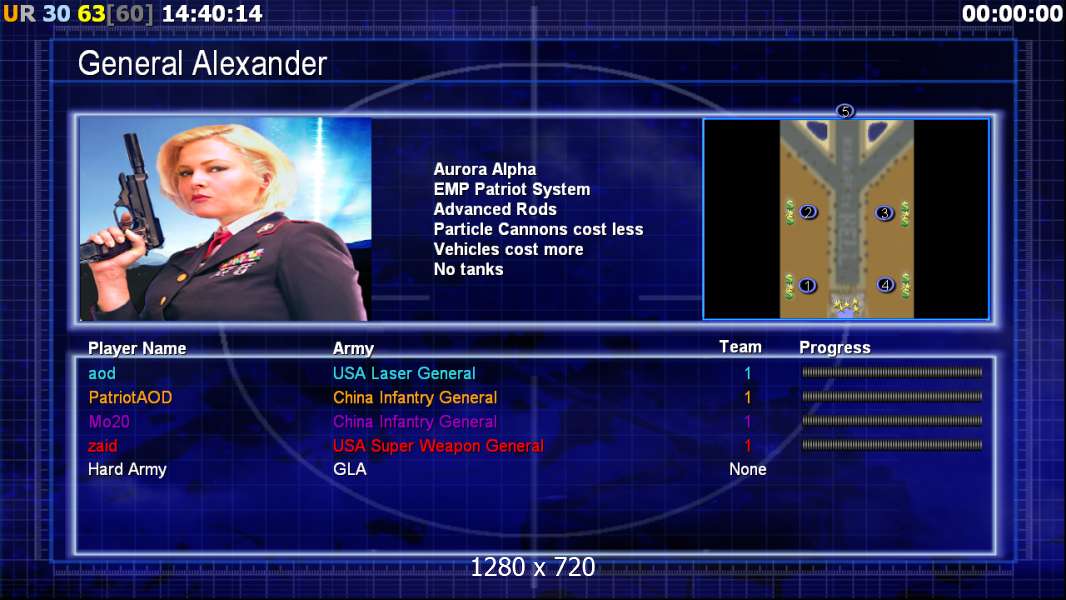 UR 30 63[60] 14:40:14

00:00:00

General Alexander

Aurora Alpha
EMP Patriot System
Advanced Rods
Particle Cannons cost less
Vehicles cost more
No tanks

5
2
3
1
4

| Player Name | Army | Team | Progress |
|---|---|---|---|
| aod | USA Laser General | 1 | |
| PatriotAOD | China Infantry General | 1 | |
| Mo20 | China Infantry General | 1 | |
| zaid | USA Super Weapon General | 1 | |
| Hard Army | GLA | None | |

1280 x 720